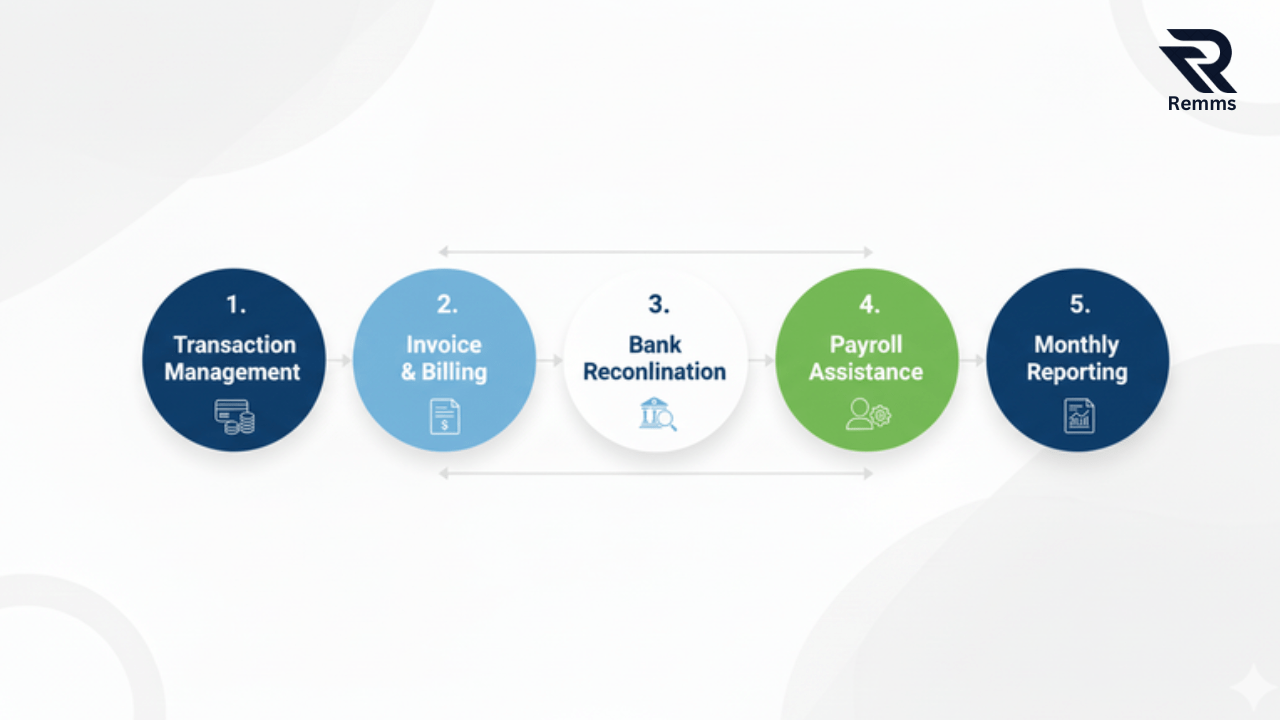 Remms

1.
Transaction Management

2.
Invoice & Billing

3.
Bank Reconlination

4.
Payroll Assistance

5.
Monthly Reporting